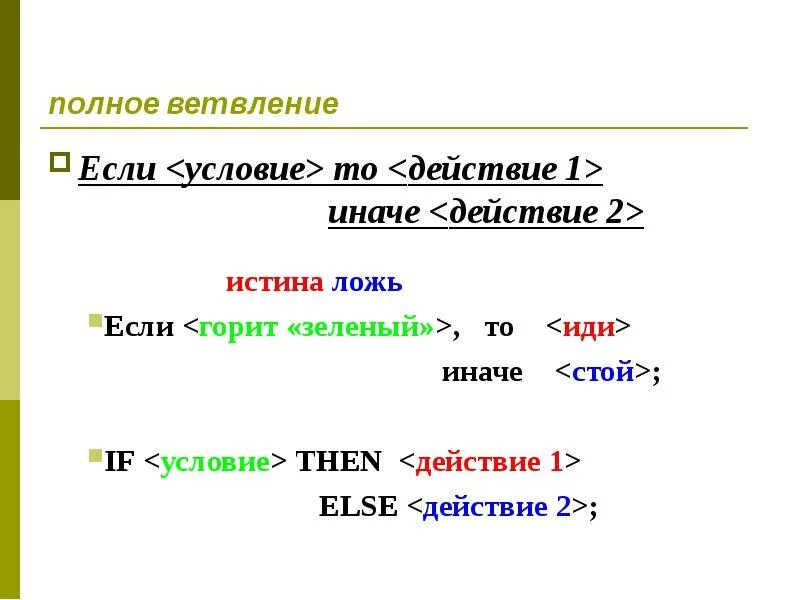 полное ветвление

Если <условие> то <действие 1>
иначе <действие 2>

истина ложь

Если <горит «зеленый»>, то <иди>
иначе <стой>;

IF <условие> THEN <действие 1>
ELSE <действие 2>;